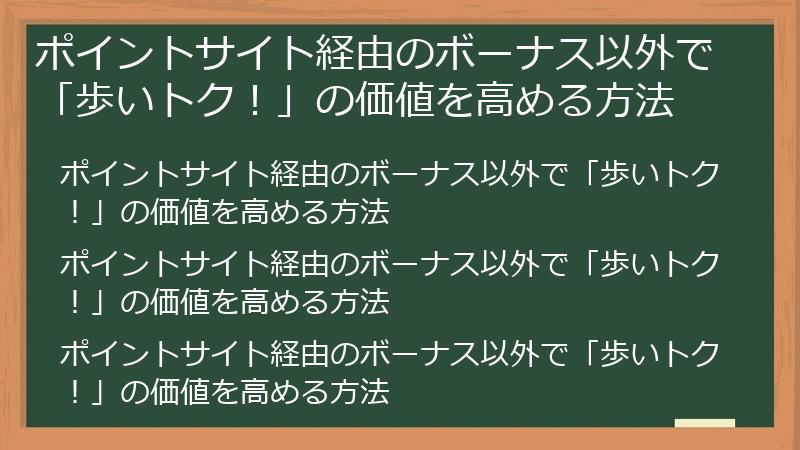 ポイントサイト経由のボーナス以外で「歩いトク！」の価値を高める方法

ポイントサイト経由のボーナス以外で「歩いトク！」の価値を高める方法

ポイントサイト経由のボーナス以外で「歩いトク！」の価値を高める方法

ポイントサイト経由のボーナス以外で「歩いトク！」の価値を高める方法